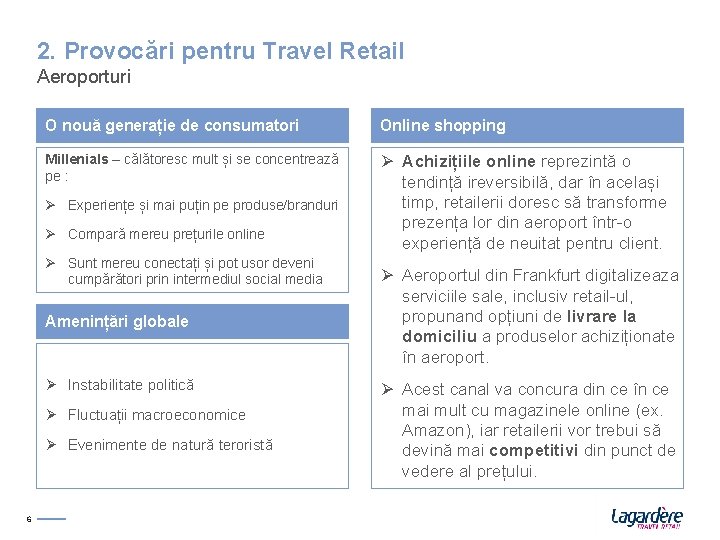 2. Provocări pentru Travel Retail
Aeroporturi

O nouă generație de consumatori

Millenials – călătoresc mult și se concentrează pe :

➢ Experiențe și mai puțin pe produse/branduri

➢ Compară mereu prețurile online

➢ Sunt mereu conectați și pot usor deveni cumpărători prin intermediul social media

Amenințări globale

➢ Instabilitate politică

➢ Fluctuații macroeconomice

➢ Evenimente de natură teroristă

Online shopping

➢ Achizițiile online reprezintă o tendință ireversibilă, dar în același timp, retailerii doresc să transforme prezența lor din aeroport într-o experiență de neuitat pentru client.

➢ Aeroportul din Frankfurt digitalizeaza serviciile sale, inclusiv retail-ul, propunand opțiuni de livrare la domiciliu a produselor achiziționate în aeroport.

➢ Acest canal va concura din ce în ce mai mult cu magazinele online (ex. Amazon), iar retailerii vor trebui să devină mai competitivi din punct de vedere al prețului.

6

Lagardère TRAVEL RETAIL